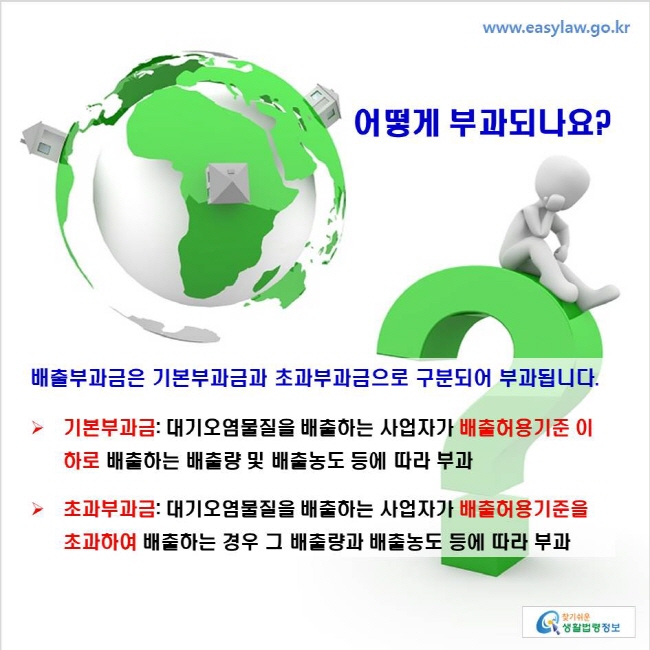 www.easylaw.go.kr

어떻게 부과되나요?

배출부과금은 기본부과금과 초과부과금으로 구분되어 부과됩니다.

➢ 기본부과금: 대기오염물질을 배출하는 사업자가 배출허용기준 이하로 배출하는 배출량 및 배출농도 등에 따라 부과

➢ 초과부과금: 대기오염물질을 배출하는 사업자가 배출허용기준을 초과하여 배출하는 경우 그 배출량과 배출농도 등에 따라 부과

찾기쉬운 생활법령정보